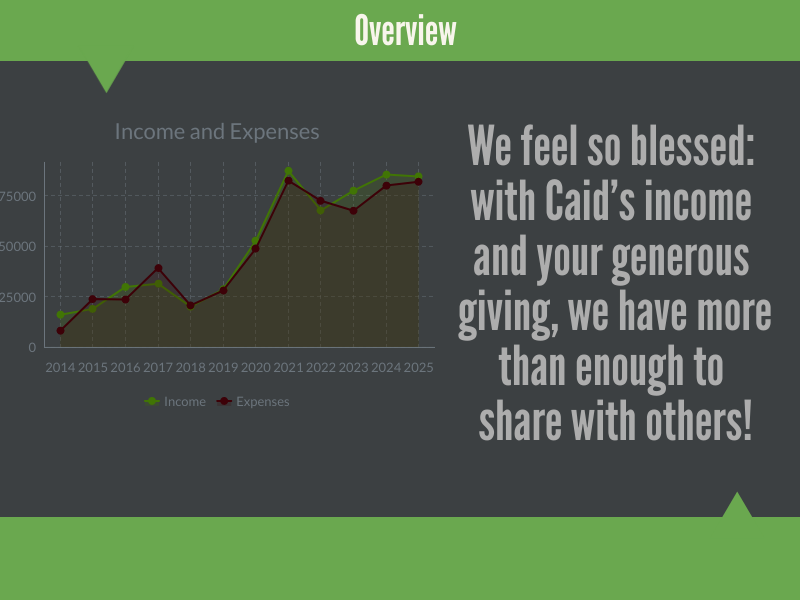 Overview

Income and Expenses

75000
50000
25000
0

2014 2015 2016 2017 2018 2019 2020 2021 2022 2023 2024 2025

Income Expenses

We feel so blessed: with Caid's income and your generous giving, we have more than enough to share with others!